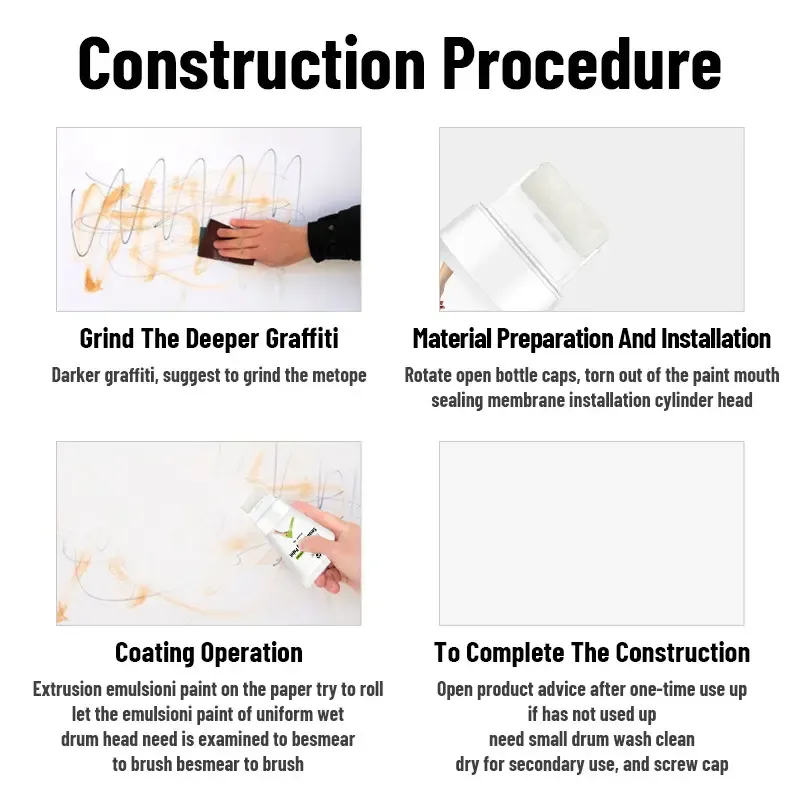 Construction Procedure

Grind The Deeper Graffiti

Darker graffiti, suggest to grind the metope

Material Preparation And Installation

Rotate open bottle caps, torn out of the paint mouth sealing membrane installation cylinder head

Coating Operation

Extrusion emulsioni paint on the paper try to roll let the emulsioni paint of uniform wet drum head need is examined to besmear to brush besmear to brush

To Complete The Construction

Open product advice after one-time use up if has not used up need small drum wash clean dry for secondary use, and screw cap